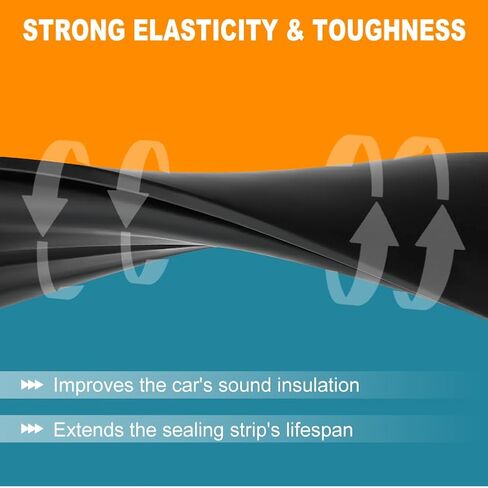 STRONG ELASTICITY & TOUGHNESS

Improves the car's sound insulation

Extends the sealing strip's lifespan